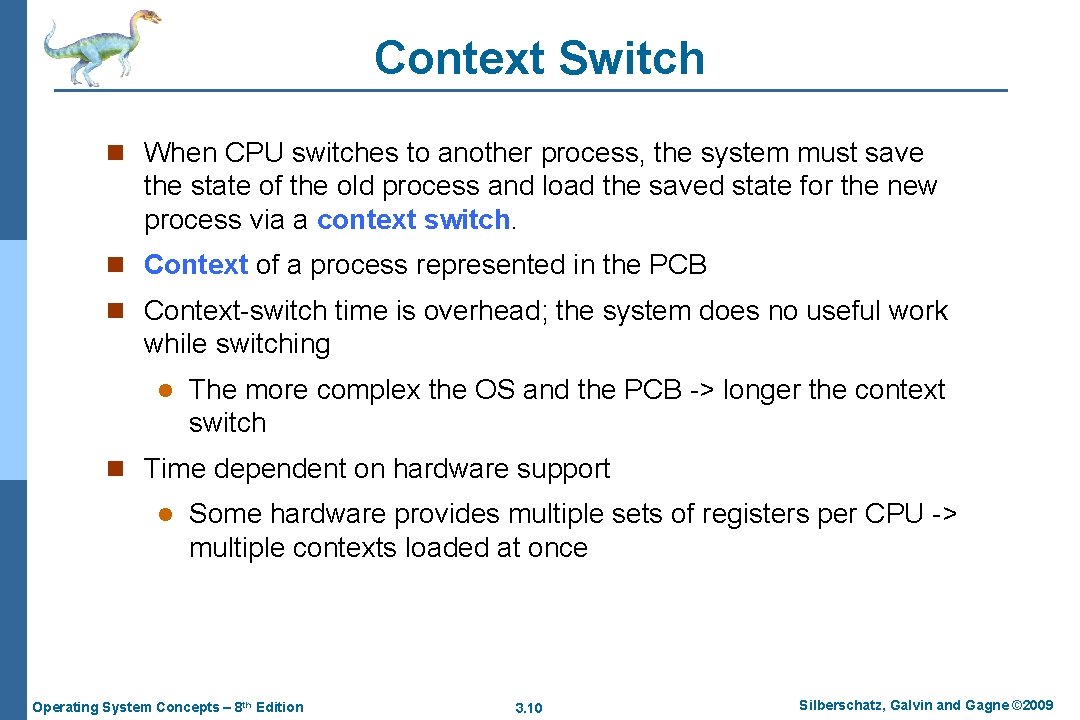 Context Switch

n When CPU switches to another process, the system must save the state of the old process and load the saved state for the new process via a context switch.

n Context of a process represented in the PCB

n Context-switch time is overhead; the system does no useful work while switching

l The more complex the OS and the PCB -> longer the context switch

n Time dependent on hardware support

l Some hardware provides multiple sets of registers per CPU -> multiple contexts loaded at once

Operating System Concepts – 8th Edition 3.10 Silberschatz, Galvin and Gagne ©2009